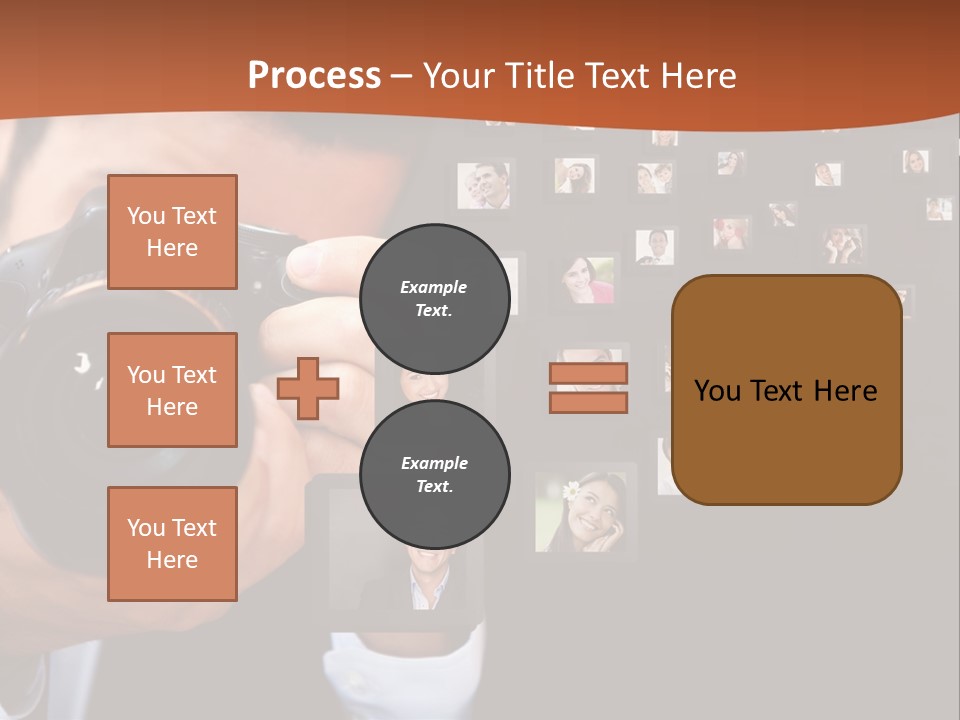 Process – Your Title Text Here

You Text Here

You Text Here

You Text Here

Example Text.

Example Text.

You Text Here